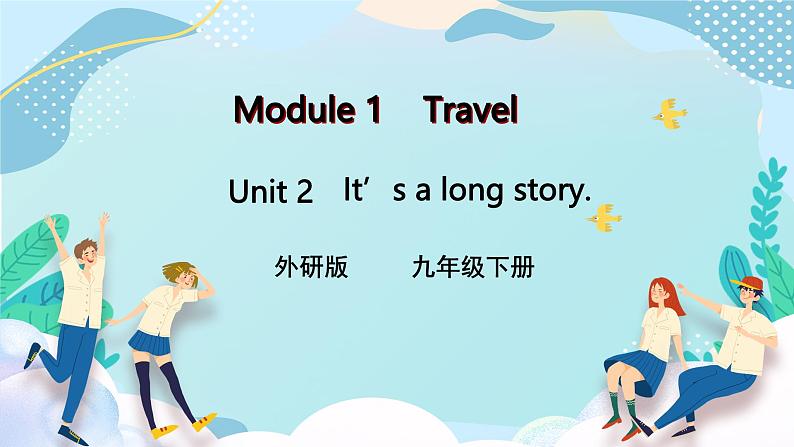 Module 1 Travel

Unit 2 It’s a long story.

外研版 九年级下册